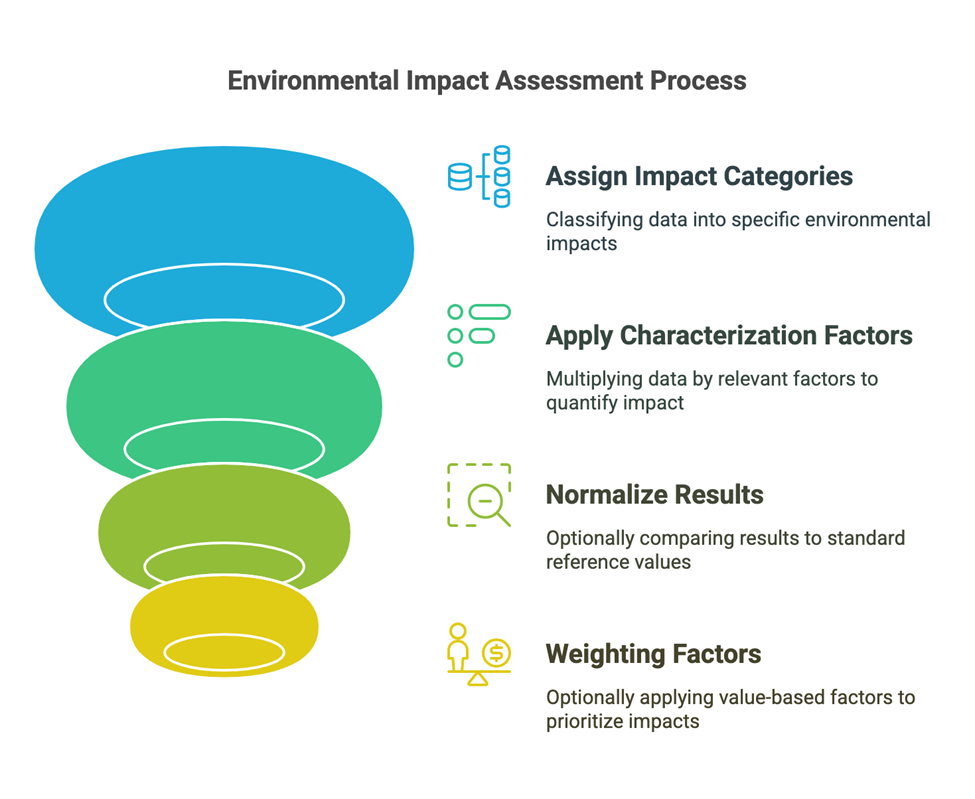 Environmental Impact Assessment Process

Assign Impact Categories

Classifying data into specific environmental impacts

Apply Characterization Factors

Multiplying data by relevant factors to quantify impact

Normalize Results

Optionally comparing results to standard reference values

Weighting Factors

Optionally applying value-based factors to prioritize impacts